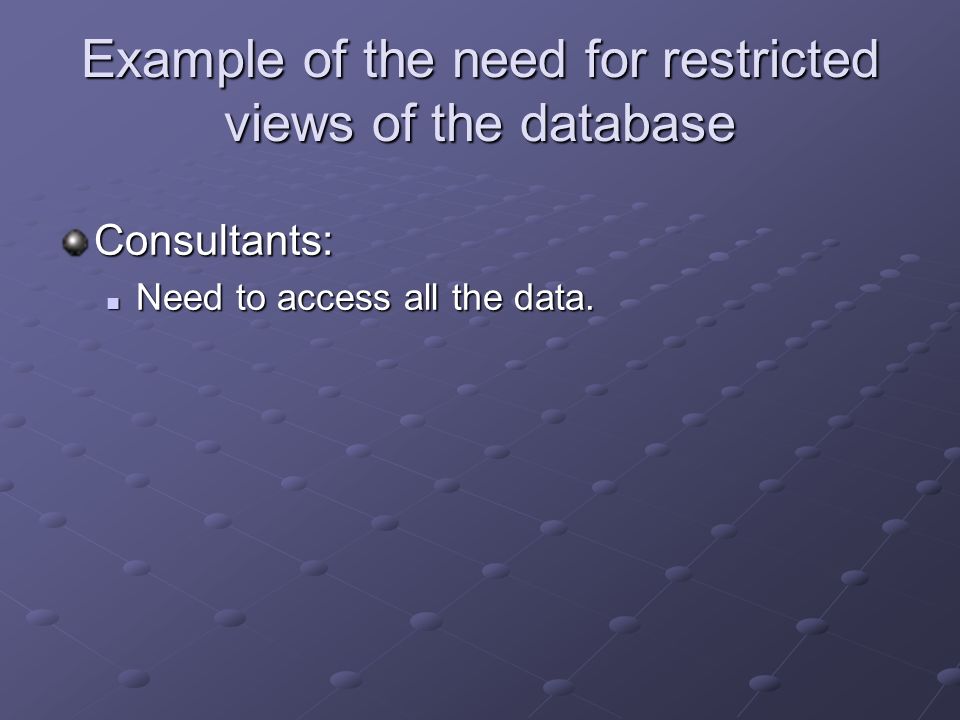 Example of the need for restricted views of the database

Consultants:

Need to access all the data.